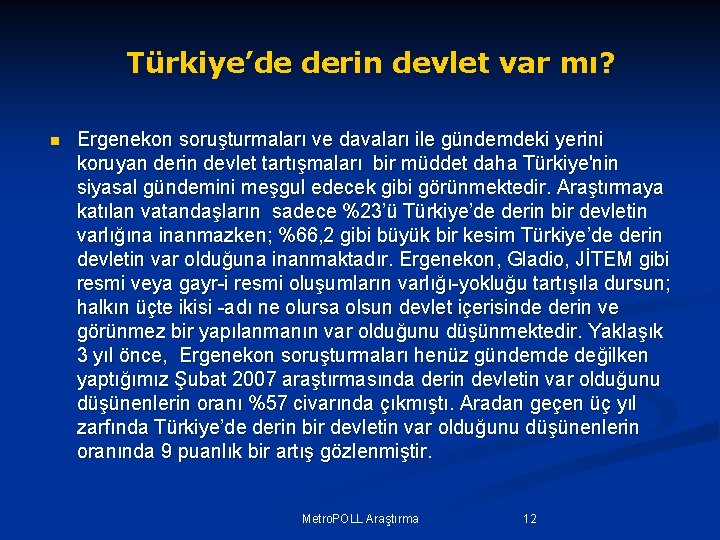 Türkiye’de derin devlet var mı?

Ergenekon soruşturmaları ve davaları ile gündemdeki yerini koruyan derin devlet tartışmaları bir müddet daha Türkiye'nin siyasal gündemini meşgul edecek gibi görünmektedir. Araştırmaya katılan vatandaşların sadece %23’ü Türkiye’de derin bir devletin varlığına inanmazken; %66,2 gibi büyük bir kesim Türkiye’de derin devletin var olduğuna inanmaktadır. Ergenekon, Gladio, JİTEM gibi resmi veya gayr-i resmi oluşumların varlığı-yokluğu tartışıla dursun; halkın üçte ikisi -adı ne olursa olsun devlet içerisinde derin ve görünmez bir yapılanmanın var olduğunu düşünmektedir. Yaklaşık 3 yıl önce, Ergenekon soruşturmaları henüz gündemde değilken yaptığımız Şubat 2007 araştırmasında derin devletin var olduğunu düşünenlerin oranı %57 civarında çıkmıştı. Aradan geçen üç yıl zarfında Türkiye’de derin bir devletin var olduğunu düşünenlerin oranında 9 puanlık bir artış gözlenmiştir.

MetroPOLL Araştırma

12